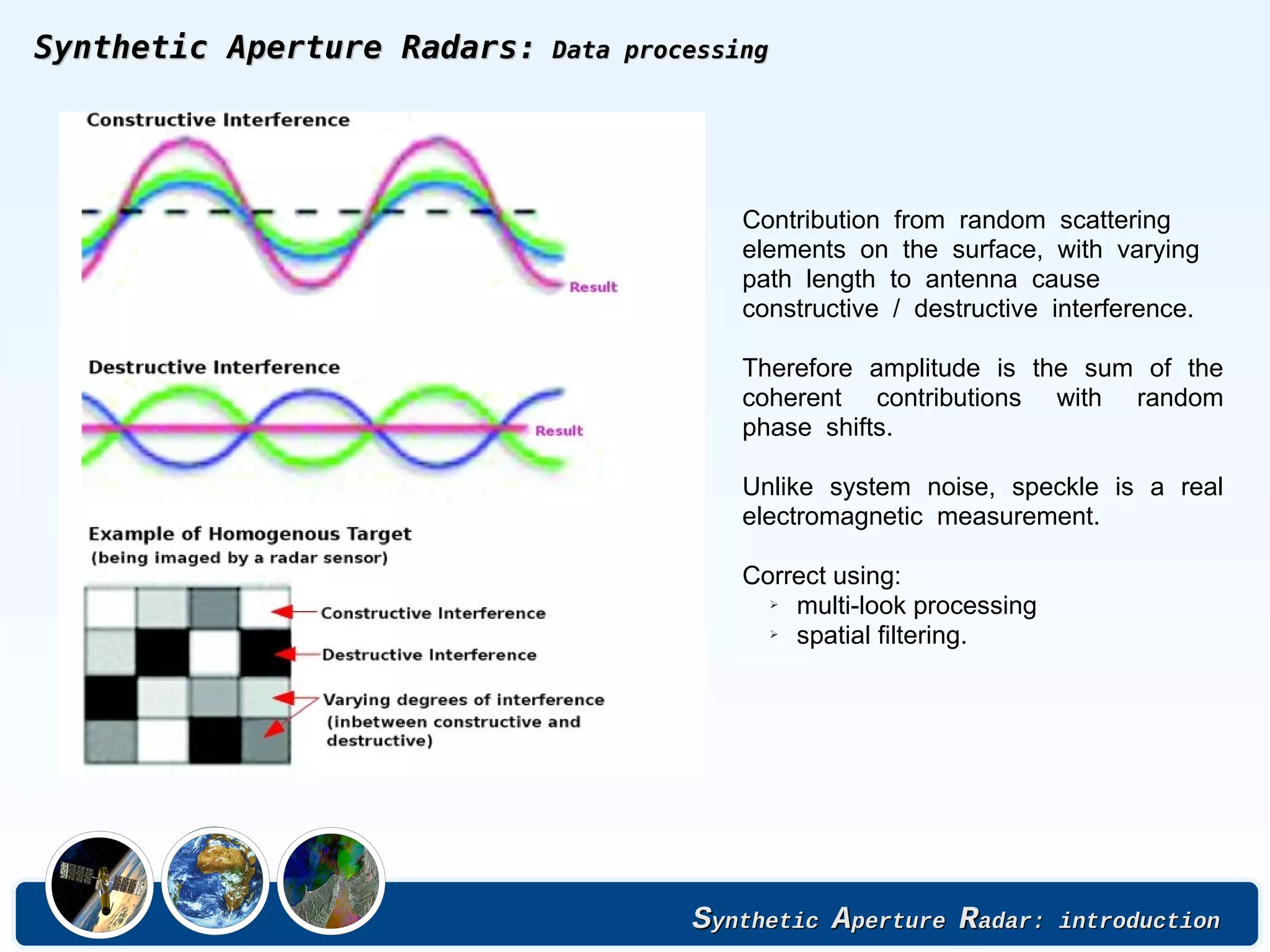 Synthetic Aperture Radars: Data processing

Constructive Interference

Result

Destructive Interference

Result

Example of Homogenous Target
(being imaged by a radar sensor)

Constructive Interference

Destructive Interference

Varying degrees of interference (inbetween constructive and destructive)

Contribution from random scattering elements on the surface, with varying path length to antenna cause constructive / destructive interference.

Therefore amplitude is the sum of the coherent contributions with random phase shifts.

Unlike system noise, speckle is a real electromagnetic measurement.

Correct using:
➢ multi-look processing
➢ spatial filtering.

Synthetic Aperture Radar: introduction